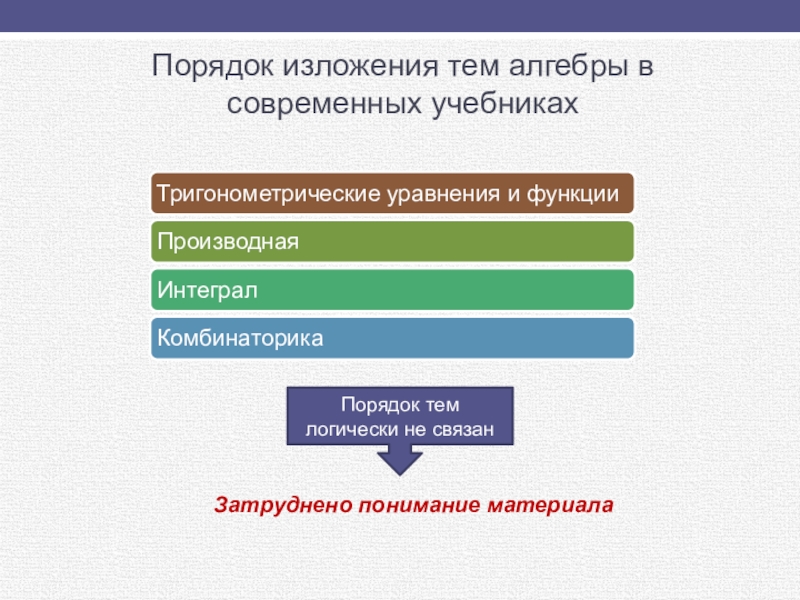 Порядок изложения тем алгебры в современных учебниках

Тригонометрические уравнения и функции

Производная

Интеграл

Комбинаторика

Порядок тем логически не связан

Затруднено понимание материала